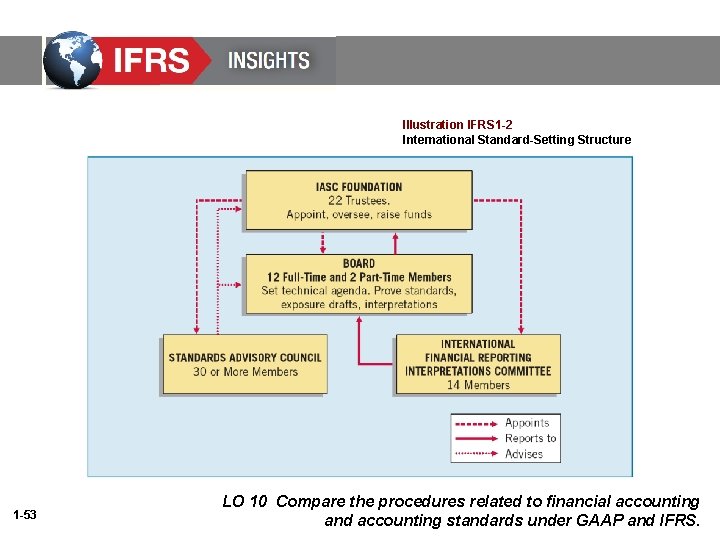 IFRS INSIGHTS

Illustration IFRS1-2
International Standard-Setting Structure

IASC FOUNDATION
22 Trustees.
Appoint, oversee, raise funds

BOARD
12 Full-Time and 2 Part-Time Members
Set technical agenda. Prove standards, exposure drafts, interpretations

STANDARDS ADVISORY COUNCIL
30 or More Members

INTERNATIONAL FINANCIAL REPORTING INTERPRETATIONS COMMITTEE
14 Members

Appoints
Reports to
Advises

1-53

LO 10 Compare the procedures related to financial accounting and accounting standards under GAAP and IFRS.